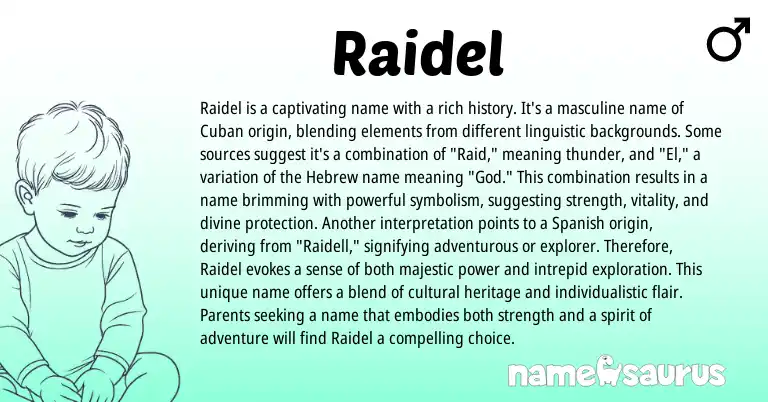 Raidel

♂

Raidel is a captivating name with a rich history. It's a masculine name of Cuban origin, blending elements from different linguistic backgrounds. Some sources suggest it's a combination of "Raid," meaning thunder, and "El," a variation of the Hebrew name meaning "God." This combination results in a name brimming with powerful symbolism, suggesting strength, vitality, and divine protection. Another interpretation points to a Spanish origin, deriving from "Raidell," signifying adventurous or explorer. Therefore, Raidel evokes a sense of both majestic power and intrepid exploration. This unique name offers a blend of cultural heritage and individualistic flair. Parents seeking a name that embodies both strength and a spirit of adventure will find Raidel a compelling choice.

namesaurus